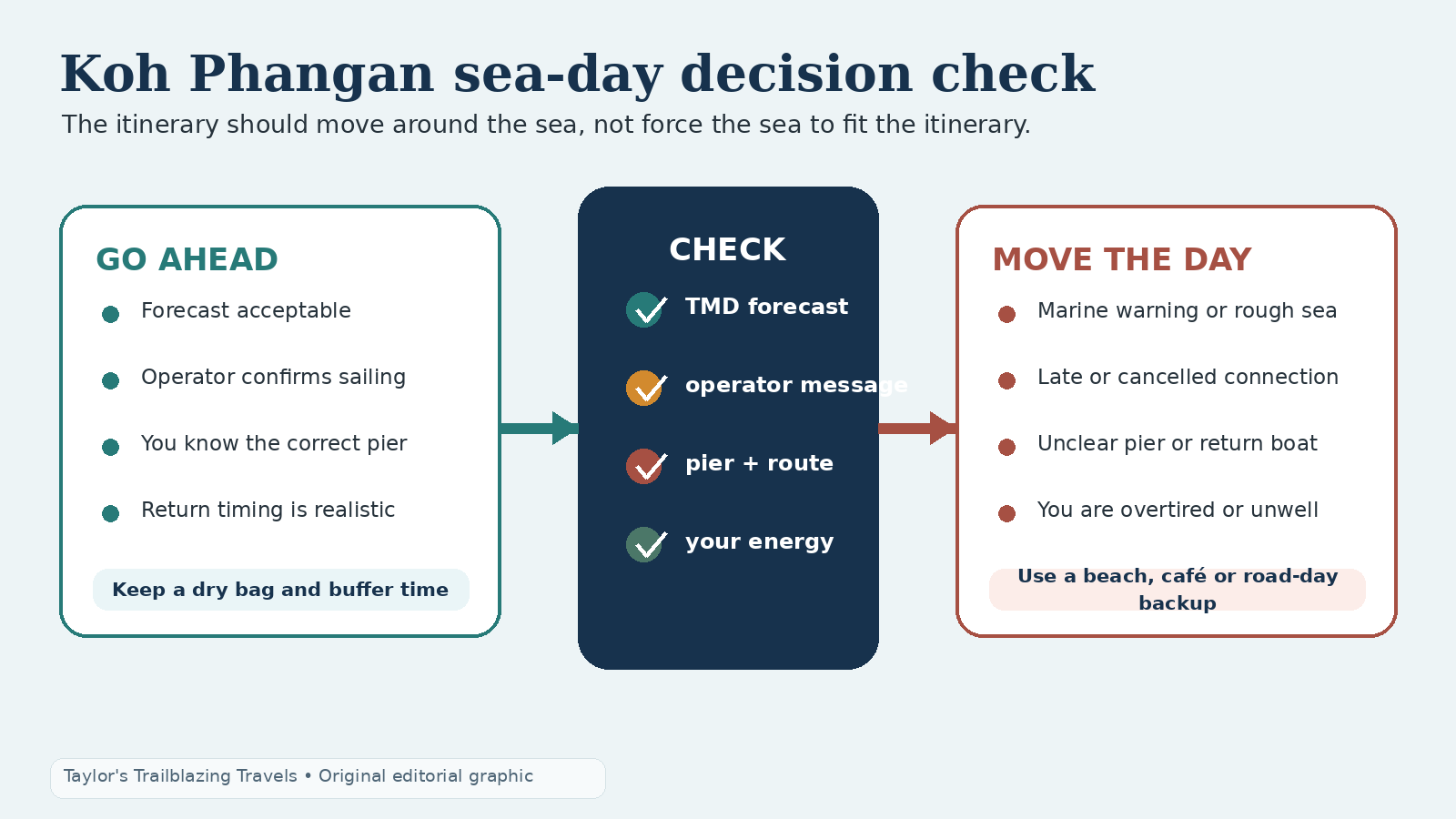 Koh Phangan sea-day decision check

The itinerary should move around the sea, not force the sea to fit the itinerary.

GO AHEAD

Forecast acceptable

Operator confirms sailing

You know the correct pier

Return timing is realistic

Keep a dry bag and buffer time

CHECK

TMD forecast

operator message

pier + route

your energy

MOVE THE DAY

Marine warning or rough sea

Late or cancelled connection

Unclear pier or return boat

You are overtired or unwell

Use a beach, café or road-day backup

Taylor's Trailblazing Travels • Original editorial graphic